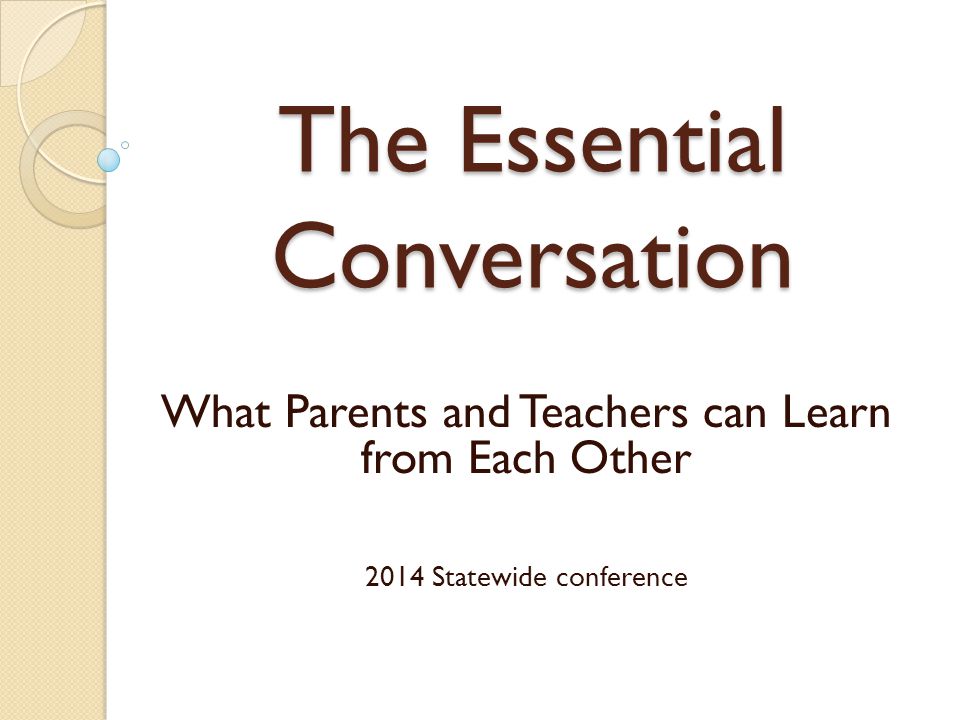 The Essential Conversation

What Parents and Teachers can Learn from Each Other

2014 Statewide conference